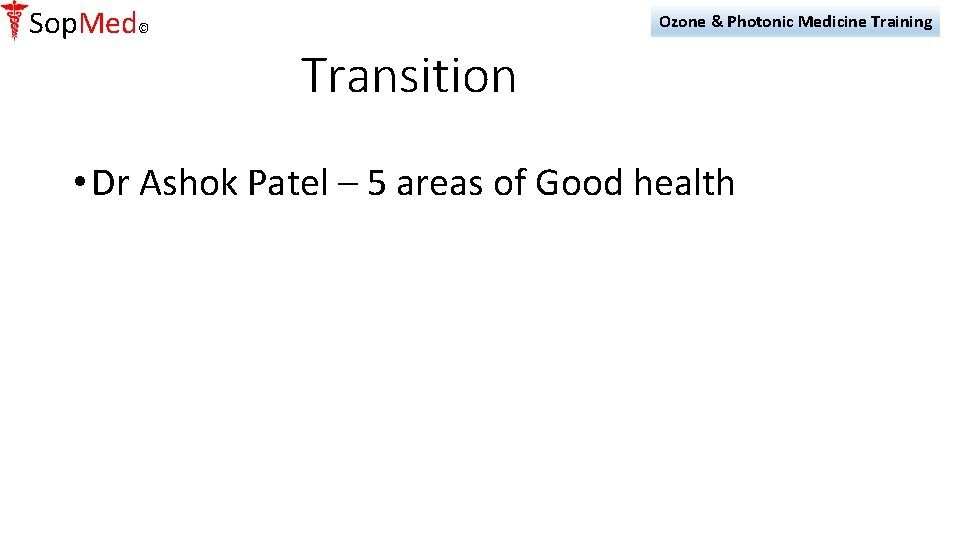 SopMed©

Ozone & Photonic Medicine Training

Transition

• Dr Ashok Patel – 5 areas of Good health